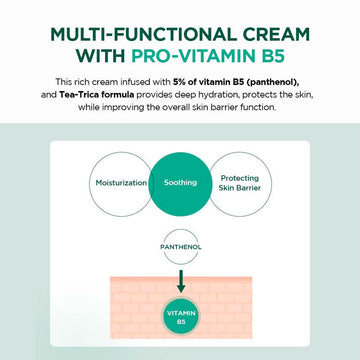 MULTI-FUNCTIONAL CREAM WITH PRO-VITAMIN B5

This rich cream infused with 5% of vitamin B5 (panthenol), and Tea-Trica formula provides deep hydration, protects the skin, while improving the overall skin barrier function.

Moisturization

Soothing

Protecting Skin Barrier

PANTHENOL

VITAMIN B5